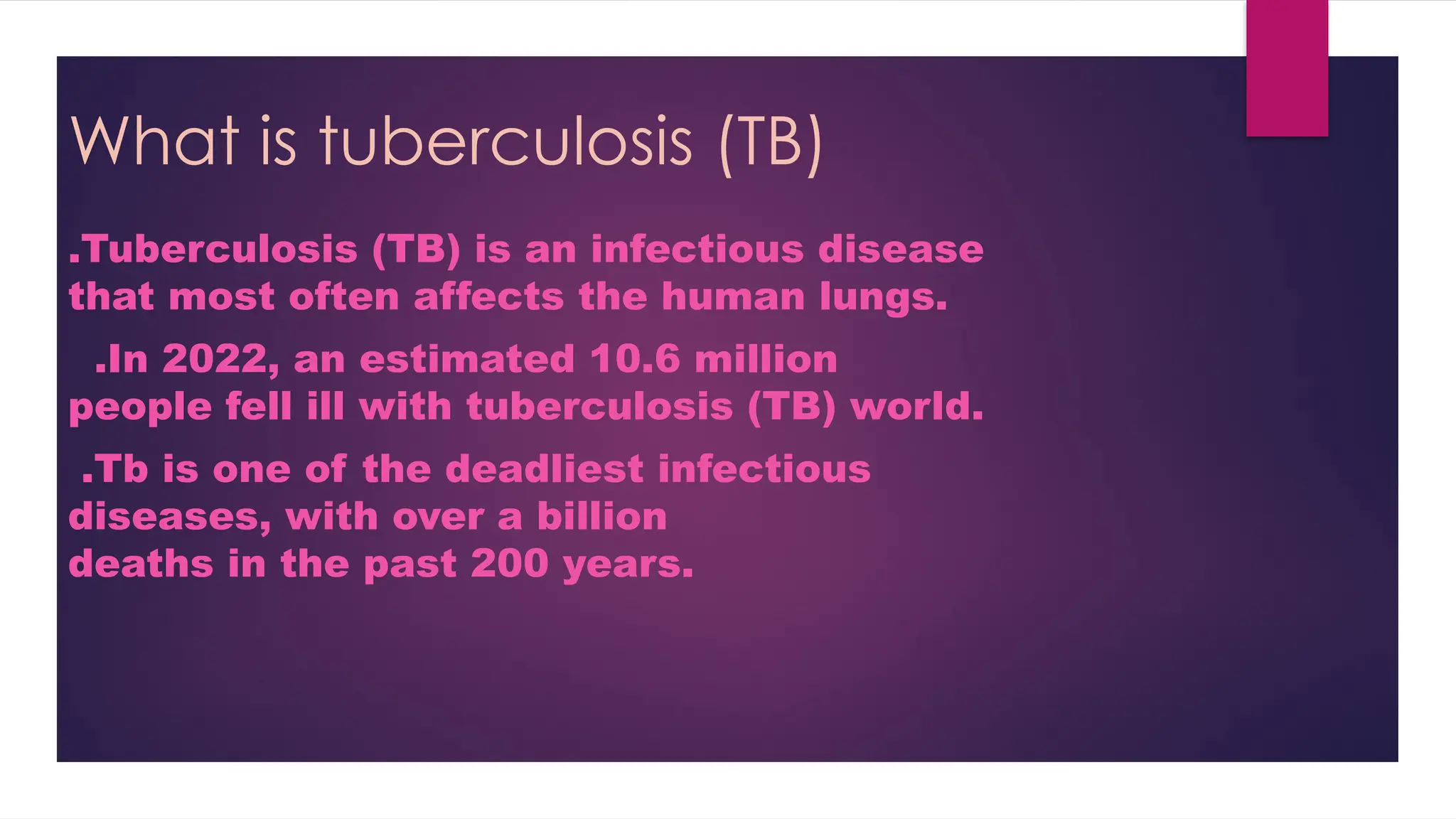 What is tuberculosis (TB)

.Tuberculosis (TB) is an infectious disease that most often affects the human lungs.

.In 2022, an estimated 10.6 million people fell ill with tuberculosis (TB) world.

.Tb is one of the deadliest infectious diseases, with over a billion deaths in the past 200 years.